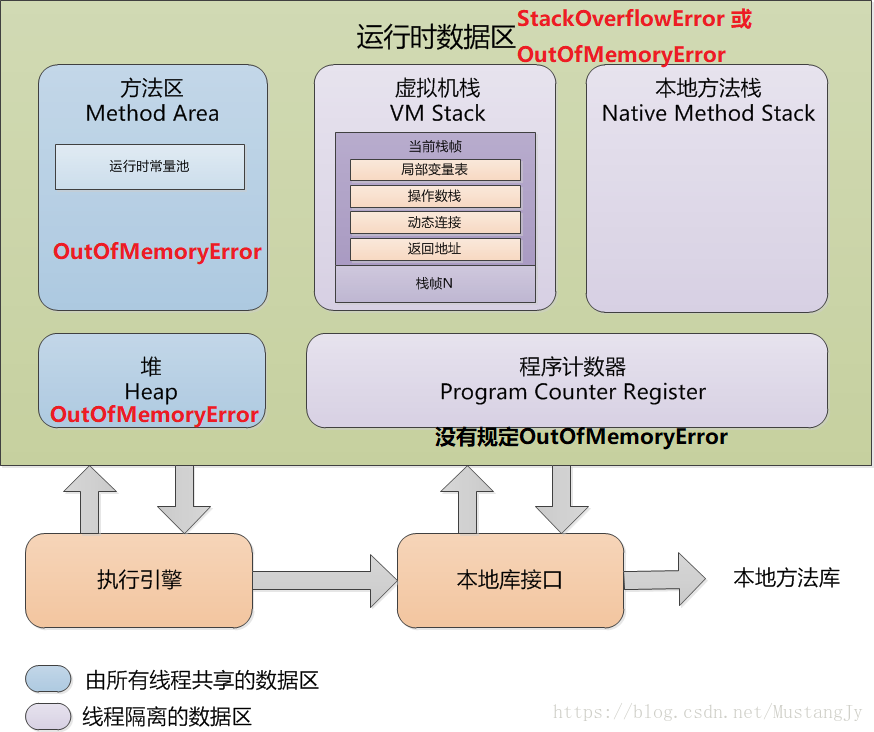 运行时数据区
StackOverflowError 或
OutOfMemoryError

方法区
Method Area
运行时常量池
OutOfMemoryError

虚拟机栈
VM Stack
当前栈帧
局部变量表
操作数栈
动态连接
返回地址
栈帧N

本地方法栈
Native Method Stack

堆
Heap
OutOfMemoryError

程序计数器
Program Counter Register
没有规定OutOfMemoryError

执行引擎
本地库接口
本地方法库

由所有线程共享的数据区
线程隔离的数据区

https://blog.csdn.net/MustangJy